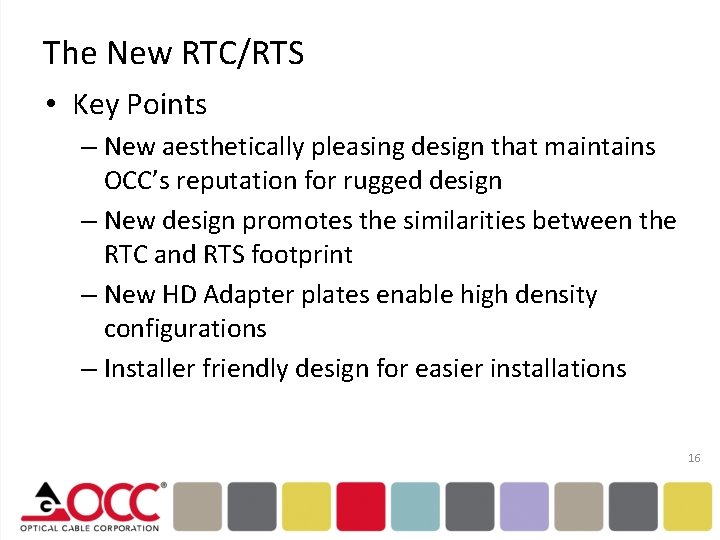 The New RTC/RTS

• Key Points

– New aesthetically pleasing design that maintains OCC's reputation for rugged design

– New design promotes the similarities between the RTC and RTS footprint

– New HD Adapter plates enable high density configurations

– Installer friendly design for easier installations

16

OCC®
OPTICAL CABLE CORPORATION